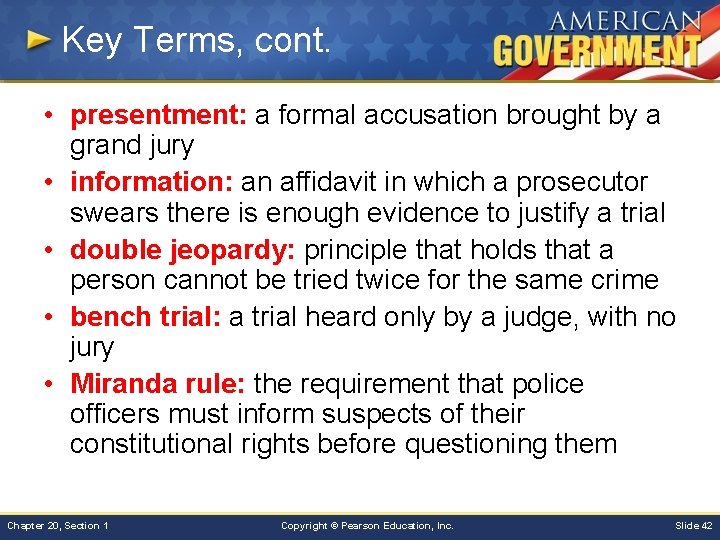 Key Terms, cont.

AMERICAN GOVERNMENT

• presentment: a formal accusation brought by a grand jury
• information: an affidavit in which a prosecutor swears there is enough evidence to justify a trial
• double jeopardy: principle that holds that a person cannot be tried twice for the same crime
• bench trial: a trial heard only by a judge, with no jury
• Miranda rule: the requirement that police officers must inform suspects of their constitutional rights before questioning them

Chapter 20, Section 1

Copyright © Pearson Education, Inc.

Slide 42